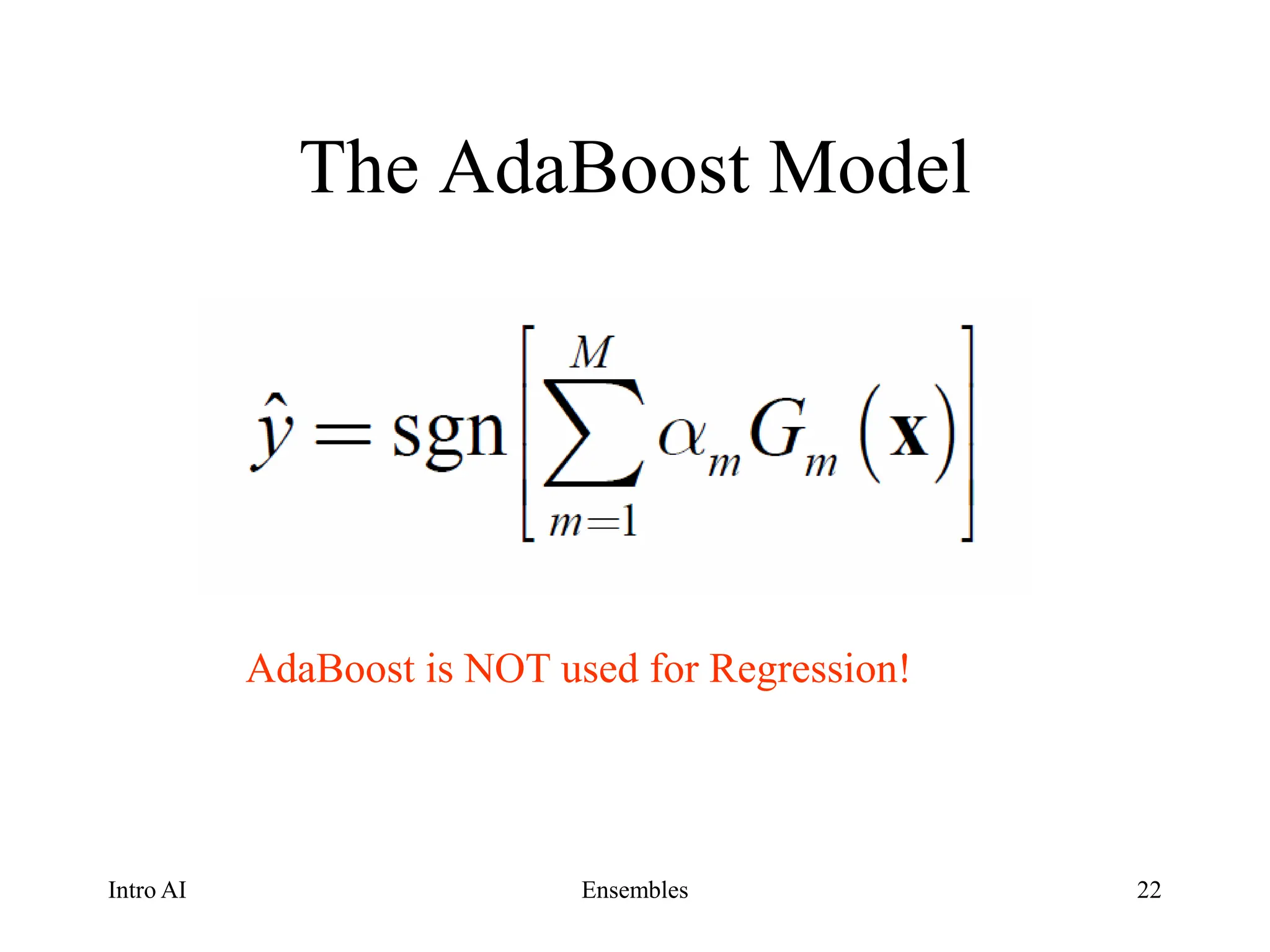 The AdaBoost Model

$\hat{y} = \text{sgn}\left[\sum_{m=1}^{M} \alpha_m G_m(\mathbf{x})\right]$

AdaBoost is NOT used for Regression!

Intro AI

Ensembles

22